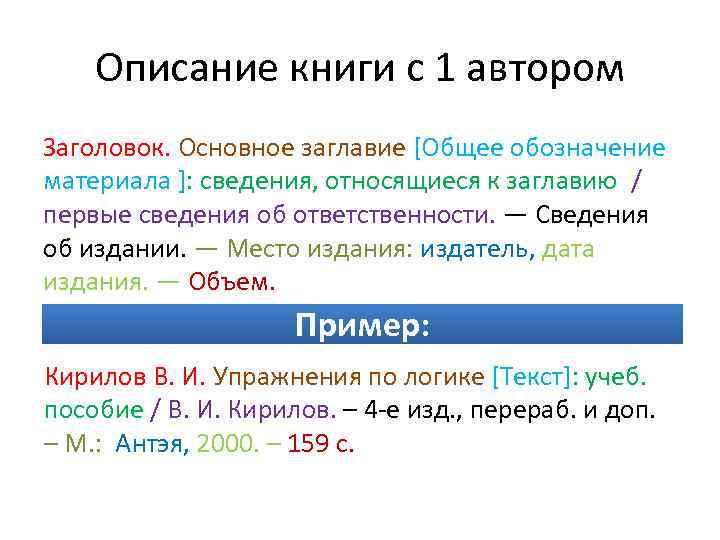 Описание книги с 1 автором

Заголовок. Основное заглавие [Общее обозначение материала ]: сведения, относящиеся к заглавию / первые сведения об ответственности. — Сведения об издании. — Место издания: издатель, дата издания. — Объем.

Пример:

Кирилов В. И. Упражнения по логике [Текст]: учеб. пособие / В. И. Кирилов. – 4-е изд., перераб. и доп. – М.: Антэя, 2000. – 159 с.